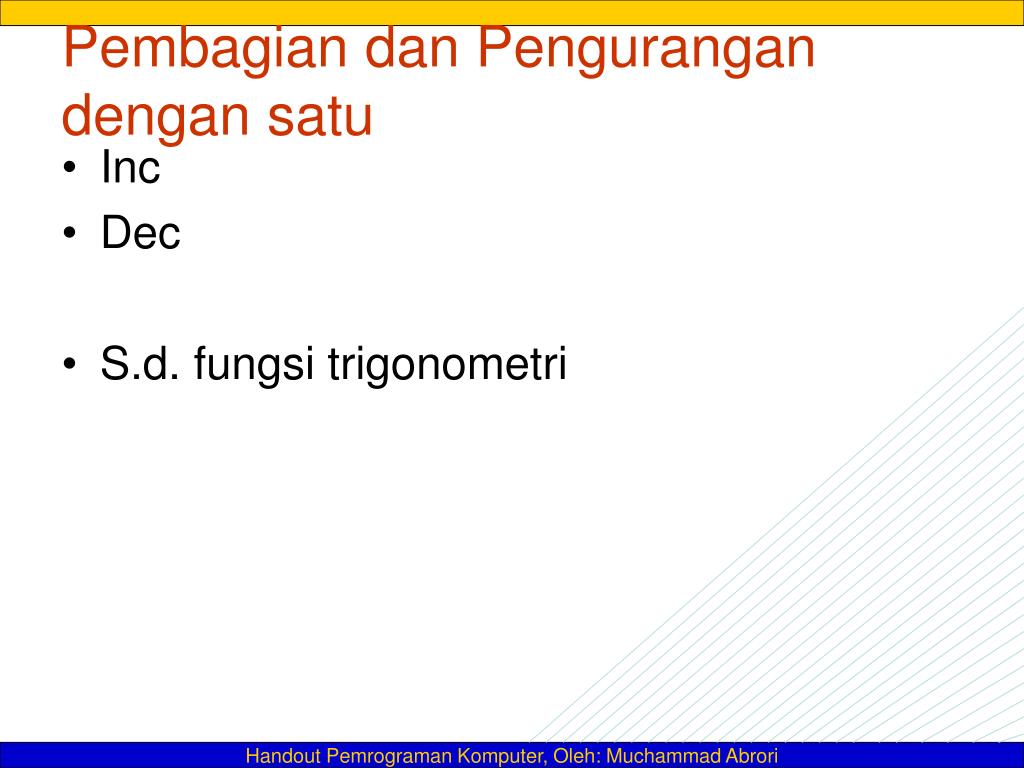 Pembagian dan Pengurangan dengan satu

• Inc
• Dec

• S.d. fungsi trigonometri

Handout Pemrograman Komputer, Oleh: Muchammad Abrori